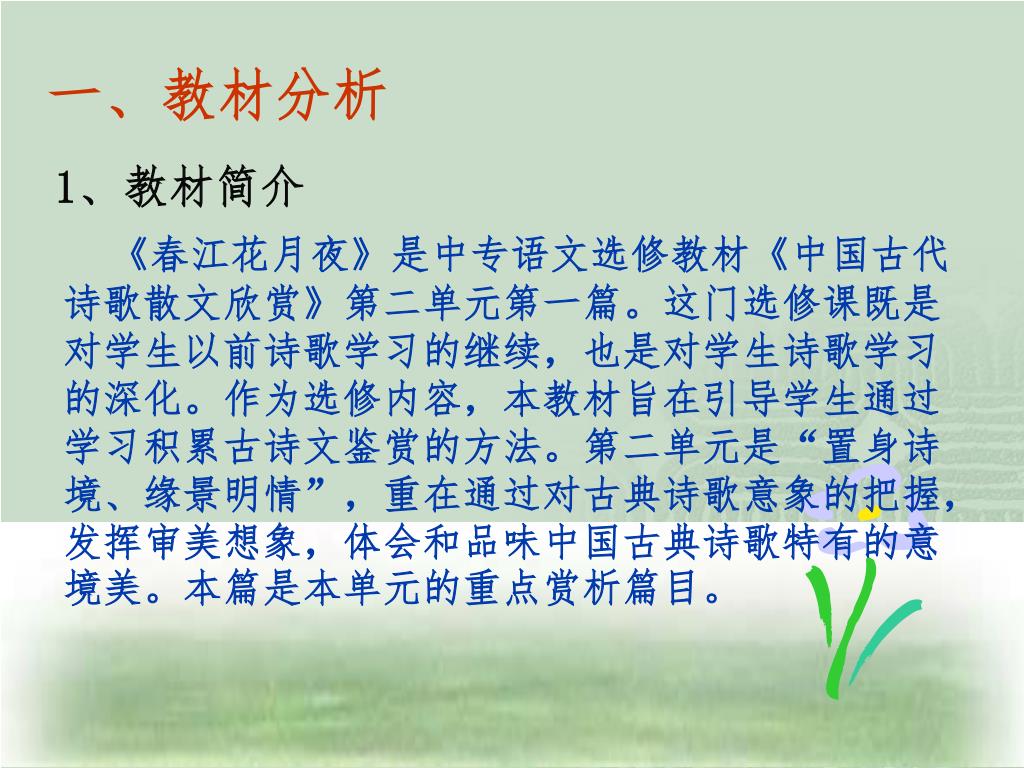 一、教材分析

1、教材简介

《春江花月夜》是中专语文选修教材《中国古代诗歌散文欣赏》第二单元第一篇。这门选修课既是对学生以前诗歌学习的继续，也是对学生诗歌学习的深化。作为选修内容，本教材旨在引导学生通过学习积累古诗文鉴赏的方法。第二单元是“置身诗境、缘景明情”，重在通过对古典诗歌意象的把握，发挥审美想象，体会和品味中国古典诗歌特有的意境美。本篇是本单元的重点赏析篇目。